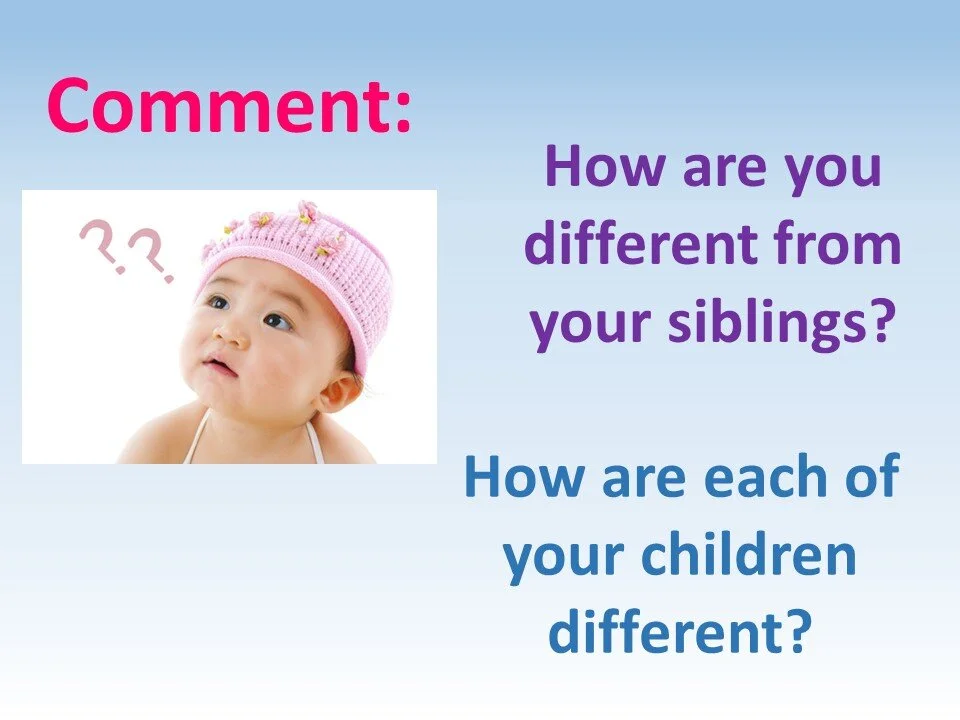 Comment:

??

How are you different from your siblings?

How are each of your children different?